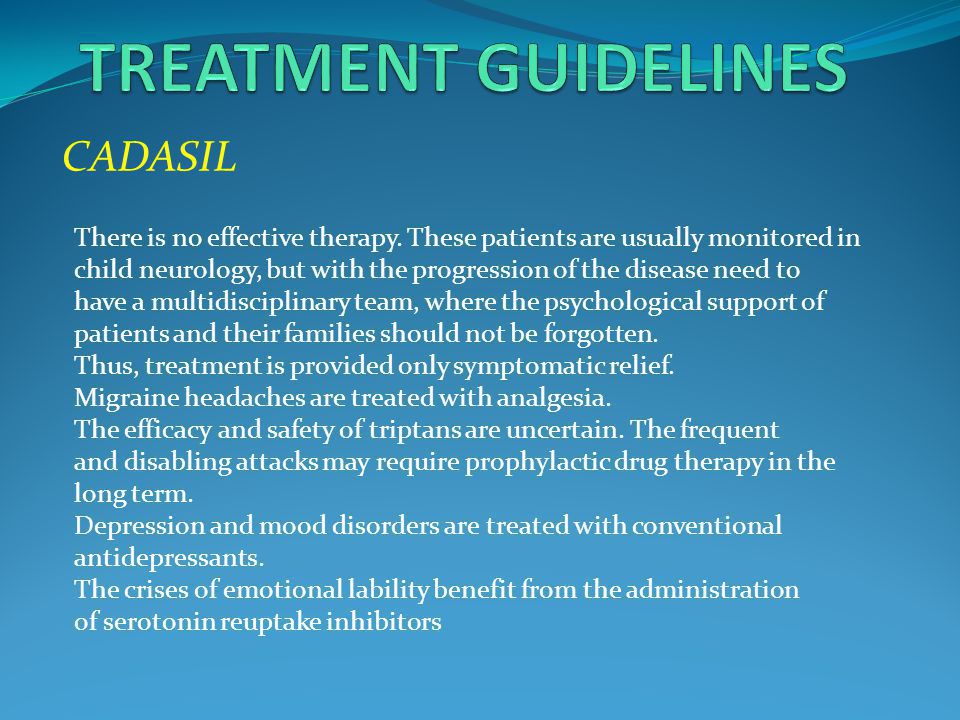 TREATMENT GUIDELINES

CADASIL

There is no effective therapy. These patients are usually monitored in child neurology, but with the progression of the disease need to have a multidisciplinary team, where the psychological support of patients and their families should not be forgotten.
Thus, treatment is provided only symptomatic relief.
Migraine headaches are treated with analgesia.
The efficacy and safety of triptans are uncertain. The frequent and disabling attacks may require prophylactic drug therapy in the long term.
Depression and mood disorders are treated with conventional antidepressants.
The crises of emotional lability benefit from the administration of serotonin reuptake inhibitors